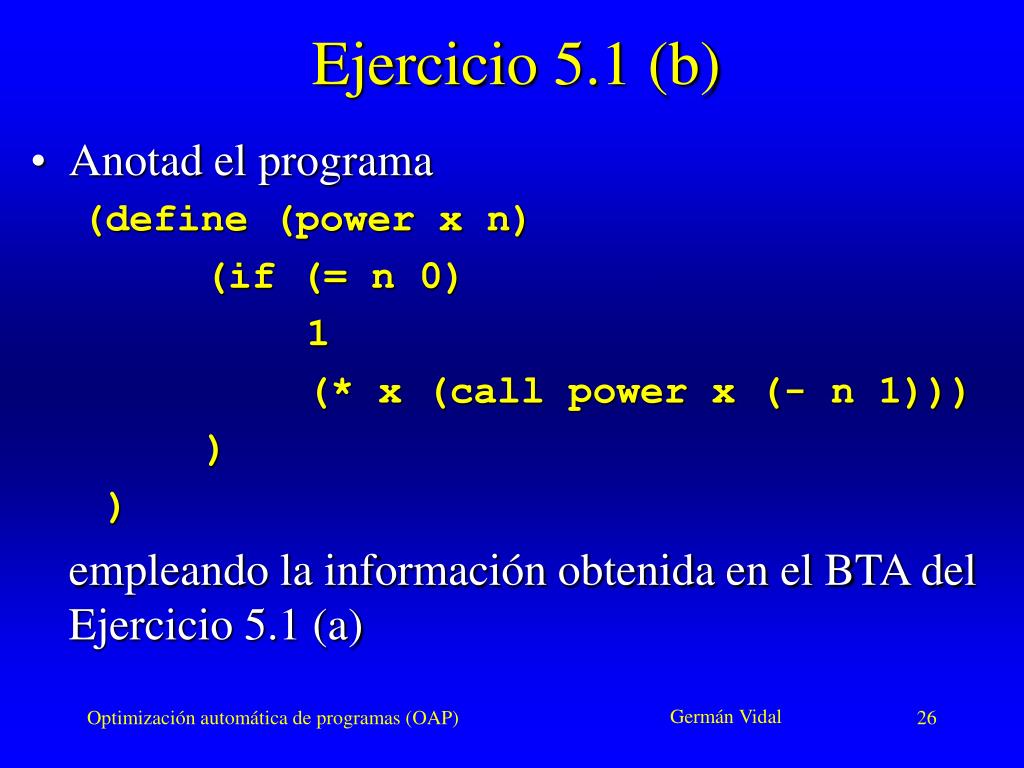 Ejercicio 5.1 (b)

• Anotad el programa

(define (power x n)
    (if (= n 0)
        1
        (* x (call power x (- n 1)))
    )
)

empleando la información obtenida en el BTA del Ejercicio 5.1 (a)

Optimización automática de programas (OAP)

Germán Vidal

26